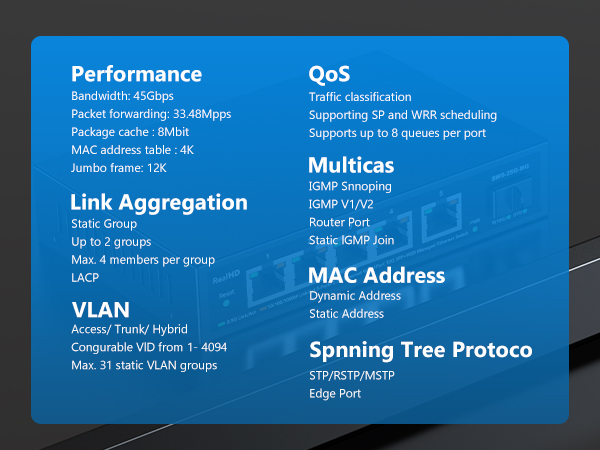 Performance
Bandwidth: 45Gbps
Packet forwarding: 33.48Mpps
Package cache : 8Mbit
MAC address table : 4K
Jumbo frame: 12K

Link Aggregation
Static Group
Up to 2 groups
Max. 4 members per group
LACP

VLAN
Access/ Trunk/ Hybrid
Congurable VID from 1- 4094
Max. 31 static VLAN groups

QoS
Traffic classification
Supporting SP and WRR scheduling
Supports up to 8 queues per port

Multicas
IGMP Snnoping
IGMP V1/V2
Router Port
Static IGMP Join

MAC Address
Dynamic Address
Static Address

Spnning Tree Protoco
STP/RSTP/MSTP
Edge Port